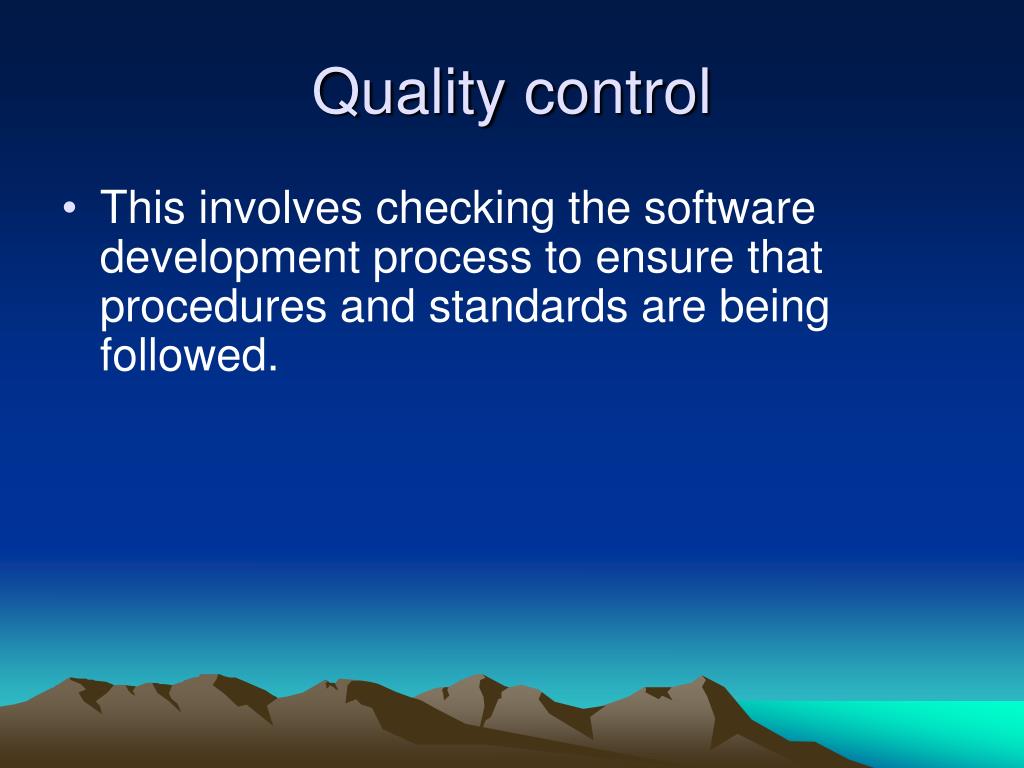 Quality control

• This involves checking the software development process to ensure that procedures and standards are being followed.